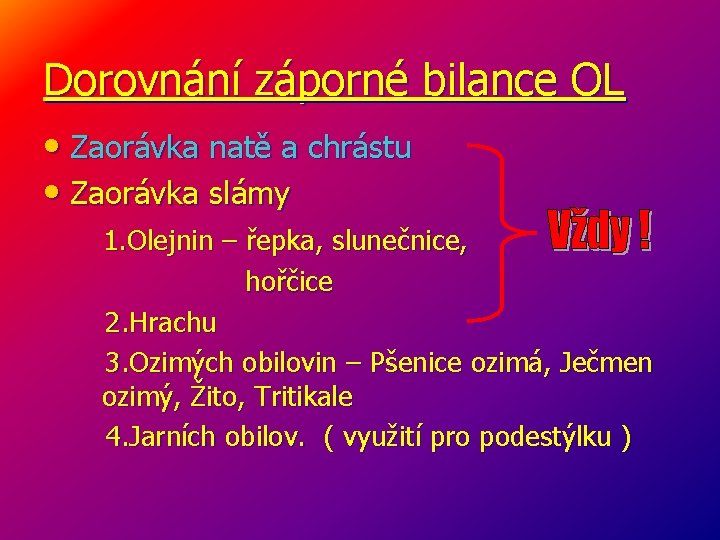 Dorovnání záporné bilance OL

• Zaorávka natě a chrástu
• Zaorávka slámy

1.Olejnin – řepka, slunečnice, hořčice

2.Hrachu

3.Ozimých obilovin – Pšenice ozimá, Ječmen ozimý, Žito, Tritikale

4.Jarních obilov. ( využití pro podestýlku )

Vždy !